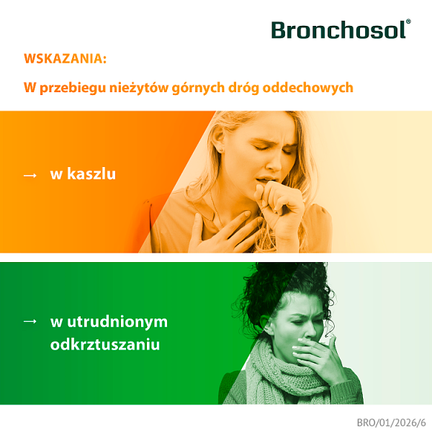 Bronchosol®

WSKAZANIA:

W przebiegu nieżytów górnych dróg oddechowych

→ w kaszlu

→ w utrudnionym odkrztuszaniu

BRO/01/2026/6